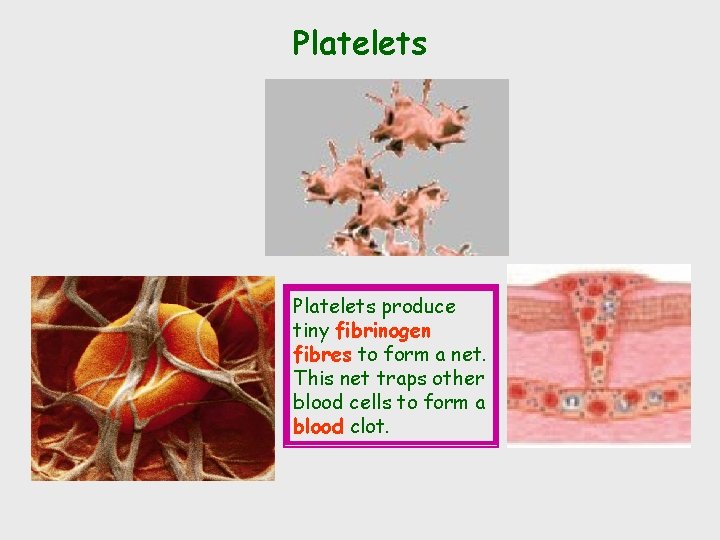 Platelets

Platelets produce tiny fibrinogen fibres to form a net. This net traps other blood cells to form a blood clot.